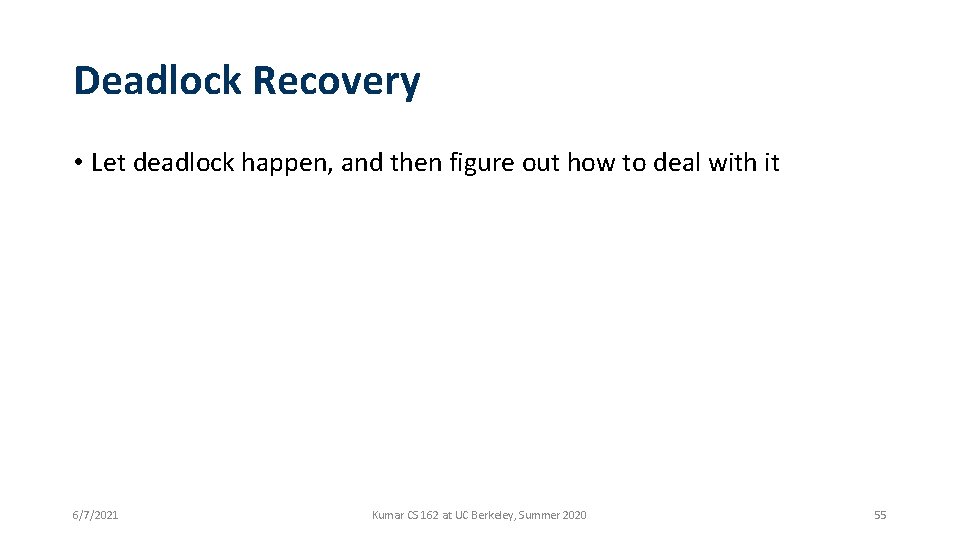 Deadlock Recovery

• Let deadlock happen, and then figure out how to deal with it

6/7/2021

Kumar CS 162 at UC Berkeley, Summer 2020

55